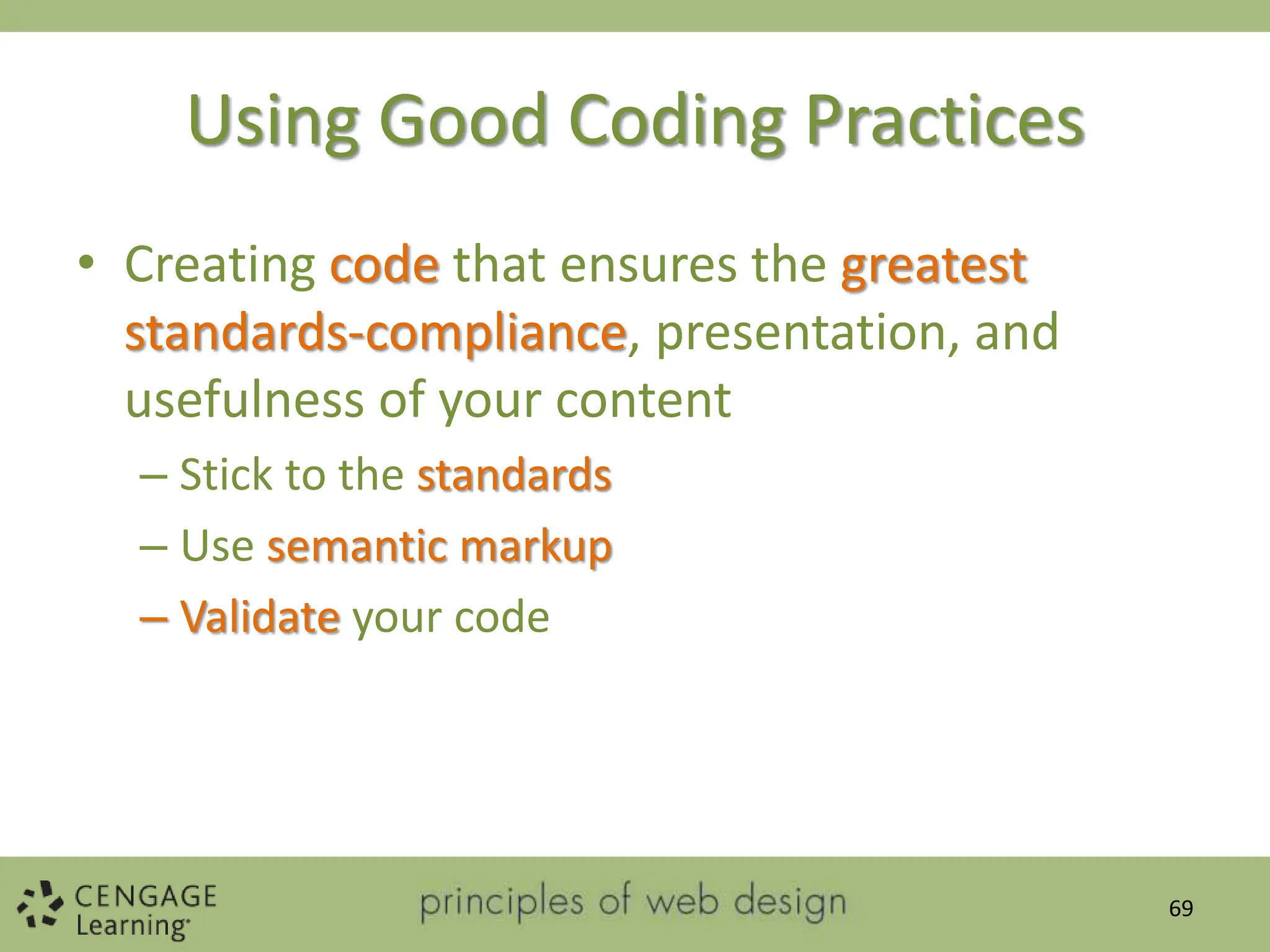 Using Good Coding Practices

• Creating code that ensures the greatest standards-compliance, presentation, and usefulness of your content

– Stick to the standards

– Use semantic markup

– Validate your code

CENGAGE Learning

principles of web design

69